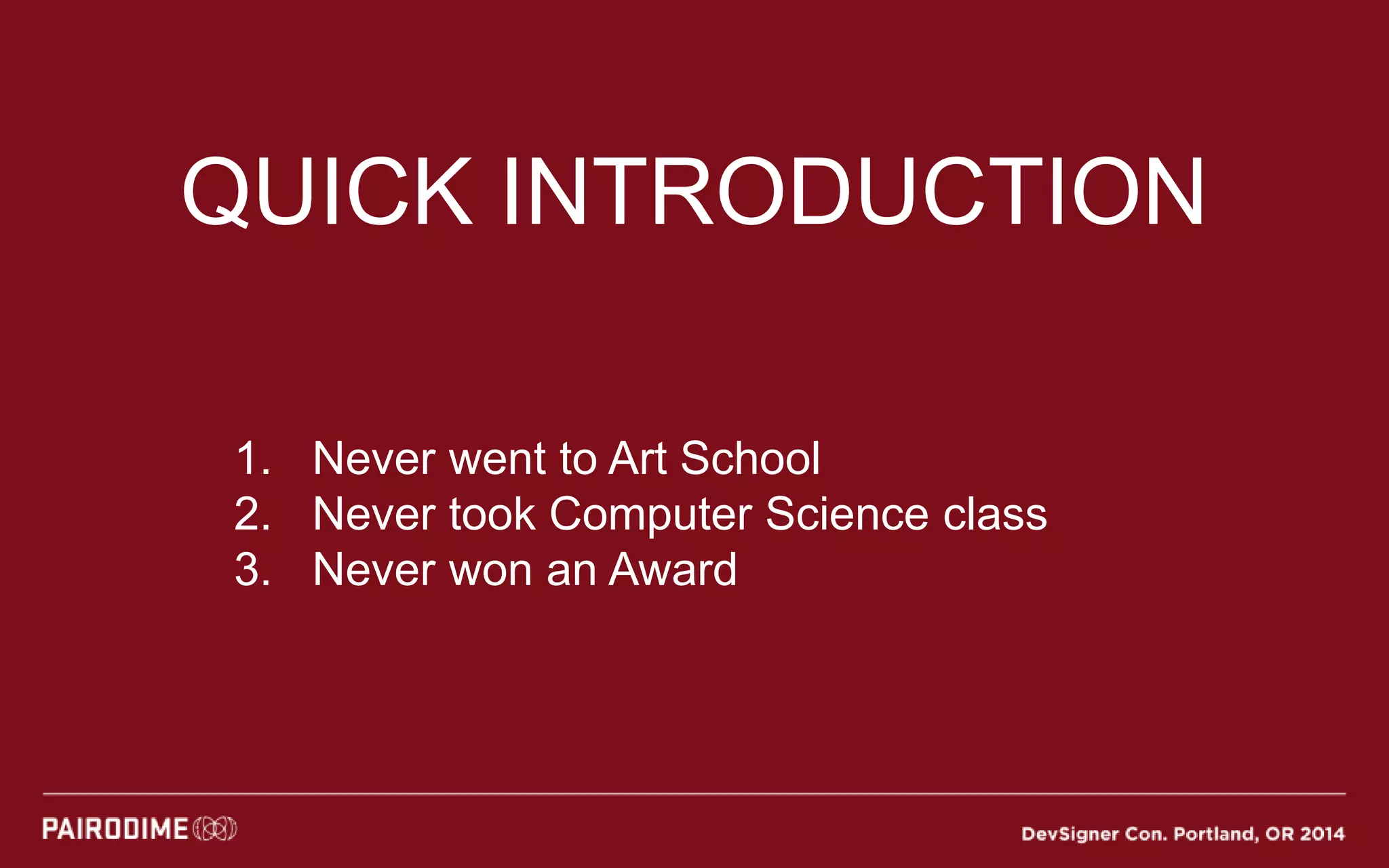 QUICK INTRODUCTION

1. Never went to Art School
2. Never took Computer Science class
3. Never won an Award

PAIRODIME

DevSigner Con. Portland, OR 2014